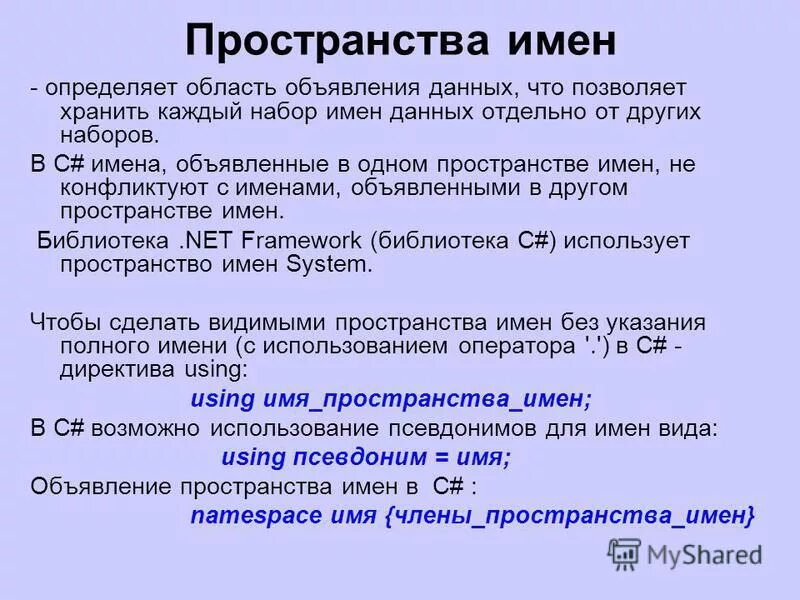 Пространства имен

- определяет область объявления данных, что позволяет хранить каждый набор имен данных отдельно от других наборов.

В C# имена, объявленные в одном пространстве имен, не конфликтуют с именами, объявленными в другом пространстве имен.

Библиотека .NET Framework (библиотека C#) использует пространство имен System.

Чтобы сделать видимыми пространства имен без указания полного имени (с использованием оператора '.') в C# - директива using:

using имя_пространства_имен;

В C# возможно использование псевдонимов для имен вида:

using псевдоним = имя;

Объявление пространства имен в C# :

namespace имя {члены_пространства_имен}

MyShared